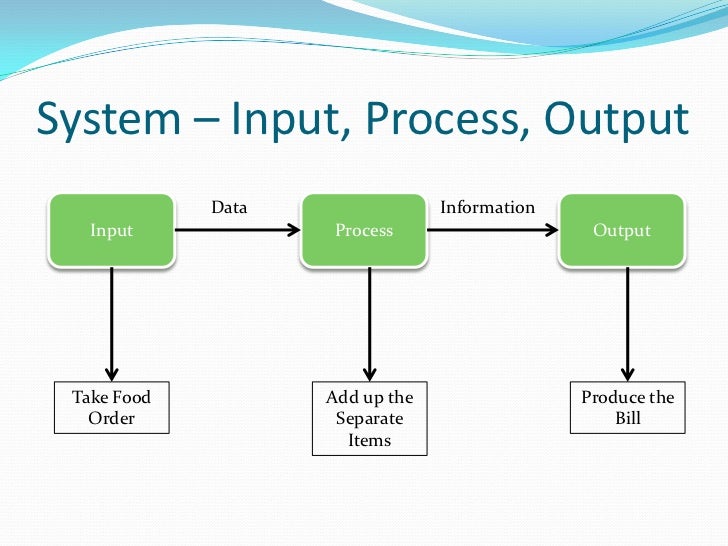 System – Input, Process, Output

Input

Data

Process

Information

Output

Take Food Order

Add up the Separate Items

Produce the Bill